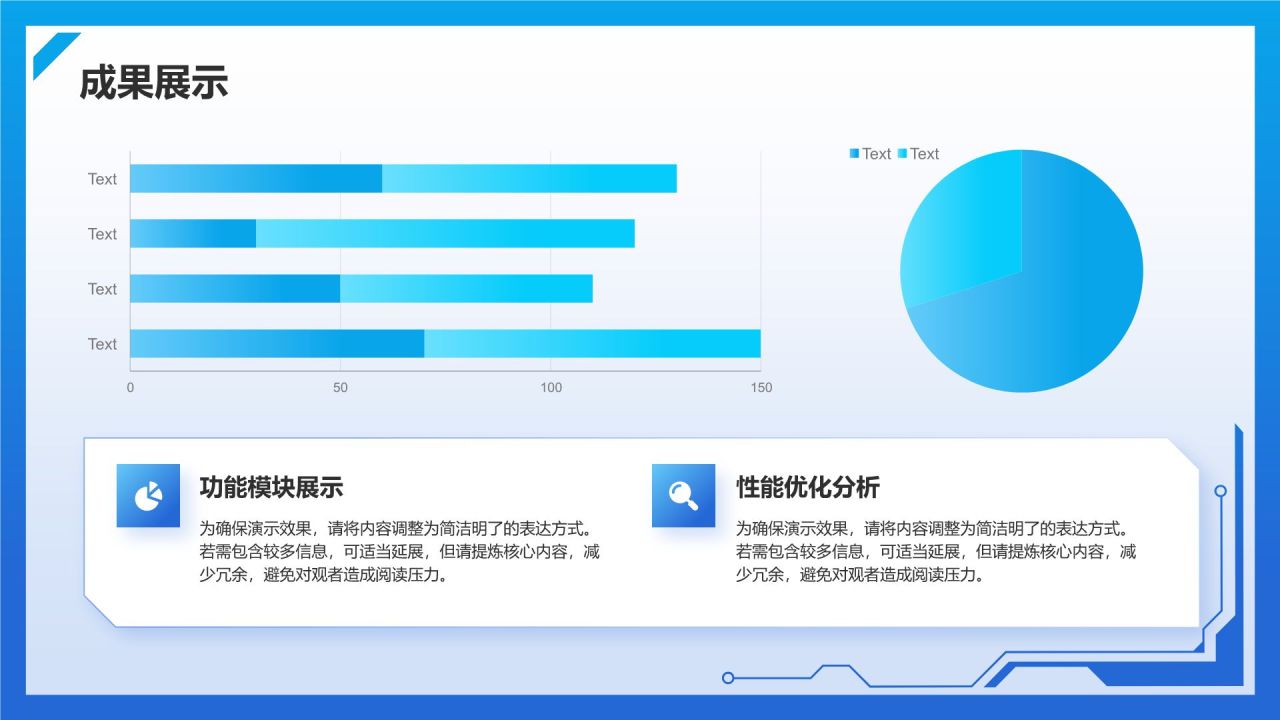 成果展示

Text
Text
Text
Text
0
50
100
150

Text Text

功能模块展示

为确保演示效果，请将内容调整为简洁明了的表达方式。若需包含较多信息，可适当延展，但请提炼核心内容，减少冗余，避免对观者造成阅读压力。

性能优化分析

为确保演示效果，请将内容调整为简洁明了的表达方式。若需包含较多信息，可适当延展，但请提炼核心内容，减少冗余，避免对观者造成阅读压力。